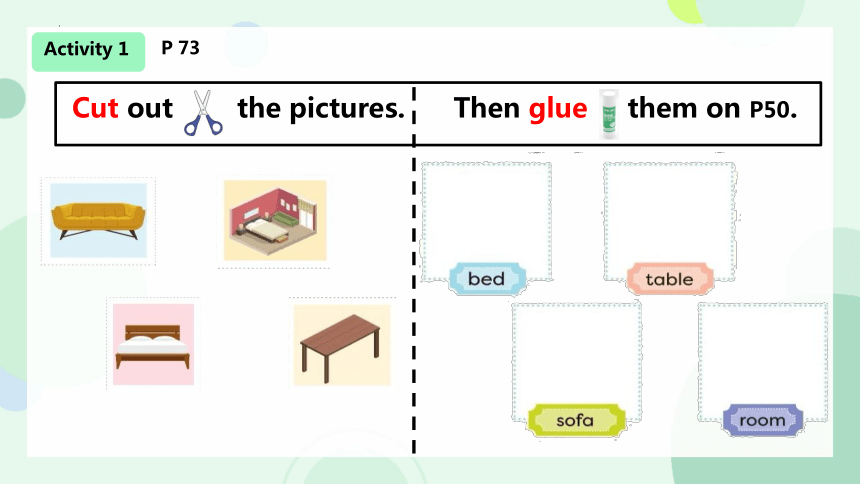 Activity 1 P 73

Cut out the pictures. Then glue them on P50.

bed
table
sofa
room